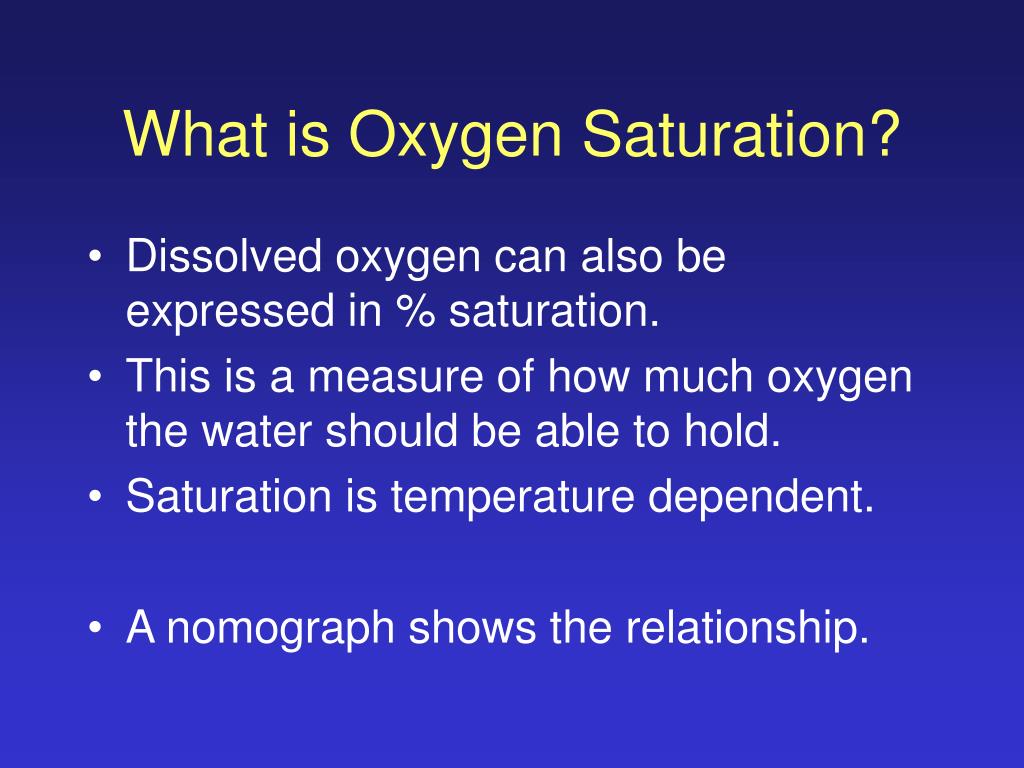 What is Oxygen Saturation?

• Dissolved oxygen can also be expressed in % saturation.
• This is a measure of how much oxygen the water should be able to hold.
• Saturation is temperature dependent.

• A nomograph shows the relationship.